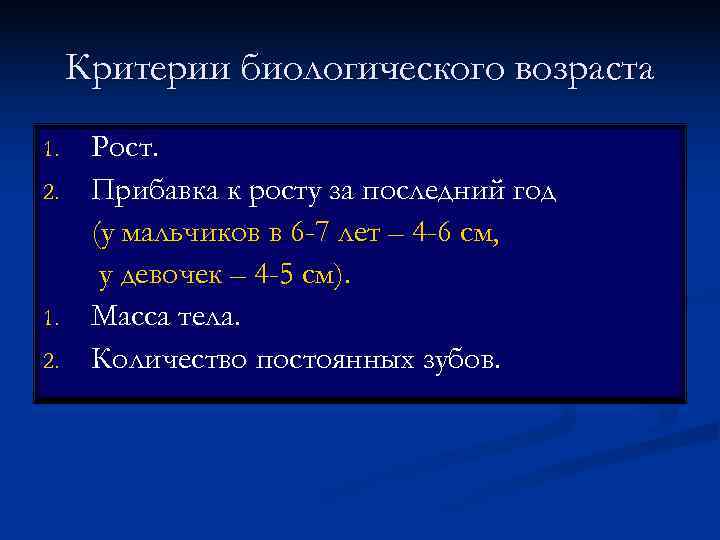 Критерии биологического возраста

1. Рост.
2. Прибавка к росту за последний год (у мальчиков в 6-7 лет – 4-6 см, у девочек – 4-5 см).
1. Масса тела.
2. Количество постоянных зубов.